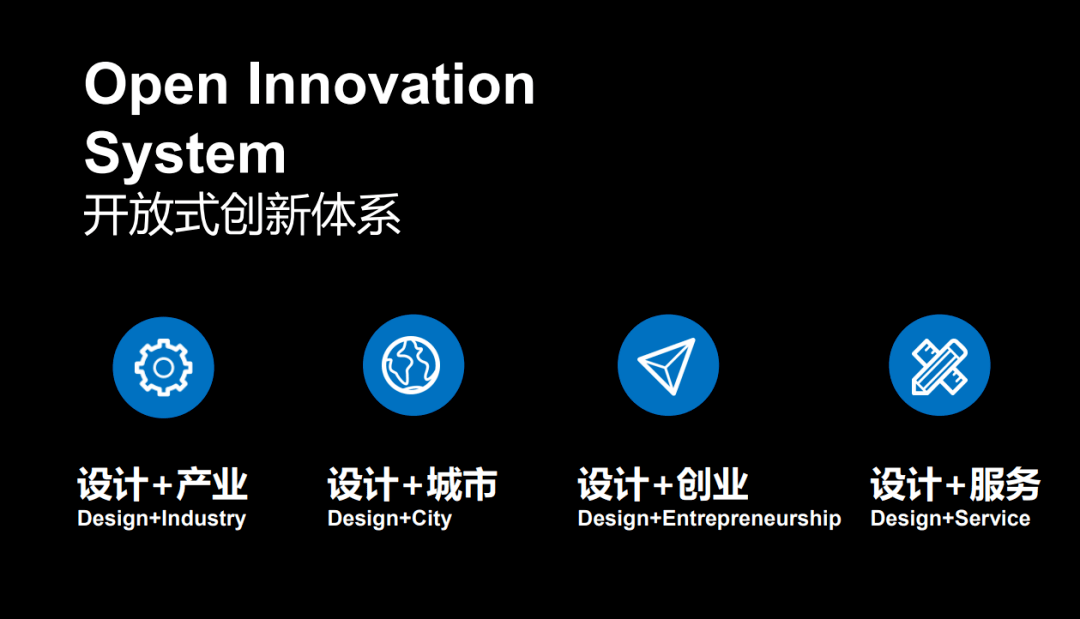 Open Innovation System
开放式创新体系

设计+产业
Design+Industry

设计+城市
Design+City

设计+创业
Design+Entrepreneurship

设计+服务
Design+Service